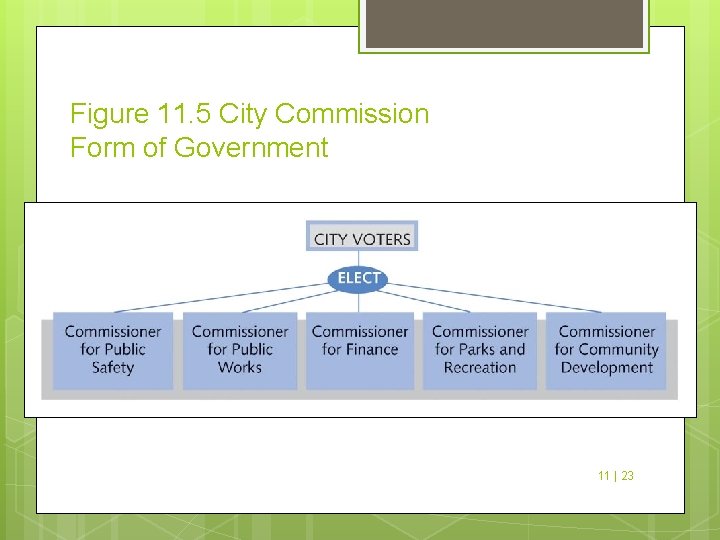 Figure 11.5 City Commission Form of Government

CITY VOTERS

ELECT

Commissioner for Public Safety

Commissioner for Public Works

Commissioner for Finance

Commissioner for Parks and Recreation

Commissioner for Community Development

11 | 23